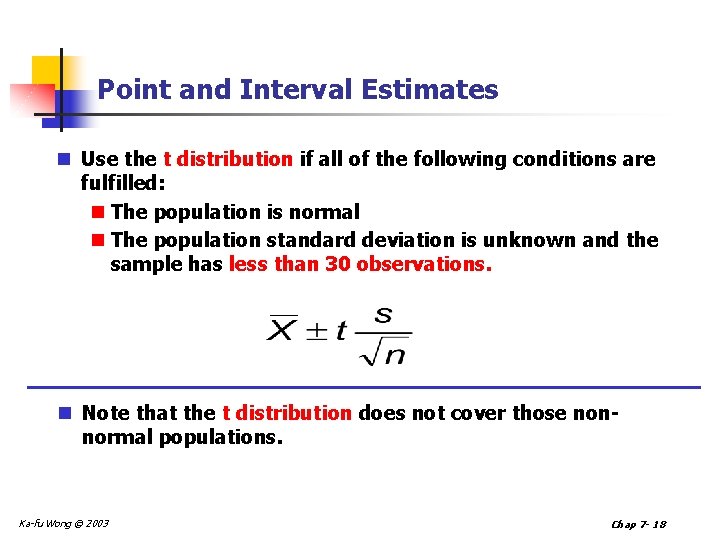 Point and Interval Estimates

Use the t distribution if all of the following conditions are fulfilled:

The population is normal

The population standard deviation is unknown and the sample has less than 30 observations.

$\overline{X} \pm t \frac{s}{\sqrt{n}}$

Note that the t distribution does not cover those non-normal populations.

Ka-fu Wong © 2003

Chap 7- 18